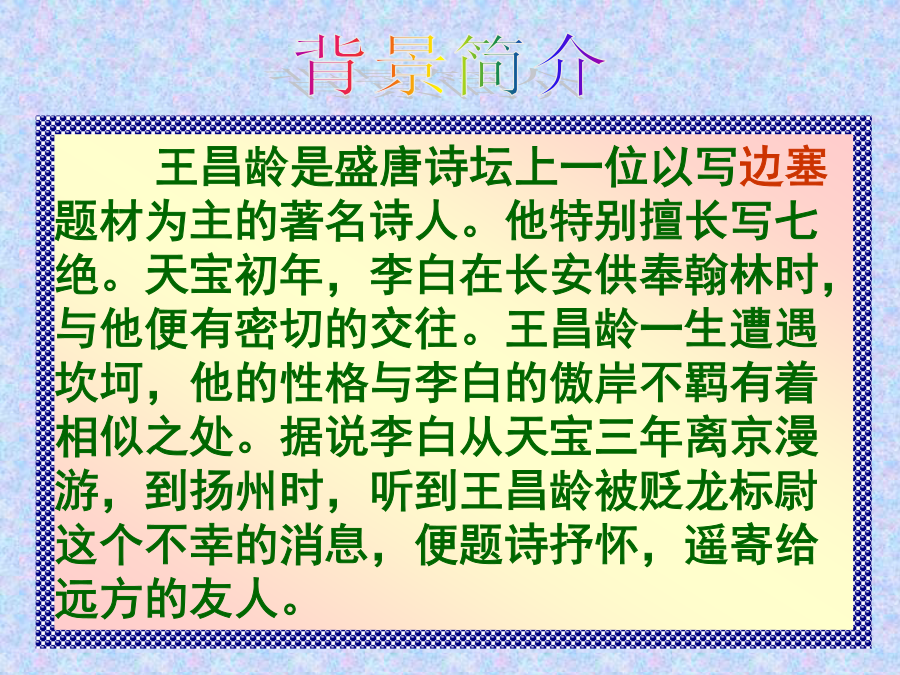 背景简介

王昌龄是盛唐诗坛上一位以写边塞题材为主的著名诗人。他特别擅长写七绝。天宝初年，李白在长安供奉翰林时，与他便有密切的交往。王昌龄一生遭遇坎坷，他的性格与李白的傲岸不羁有着相似之处。据说李白从天宝三年离京漫游，到扬州时，听到王昌龄被贬龙标尉这个不幸的消息，便题诗抒怀，遥寄给远方的友人。